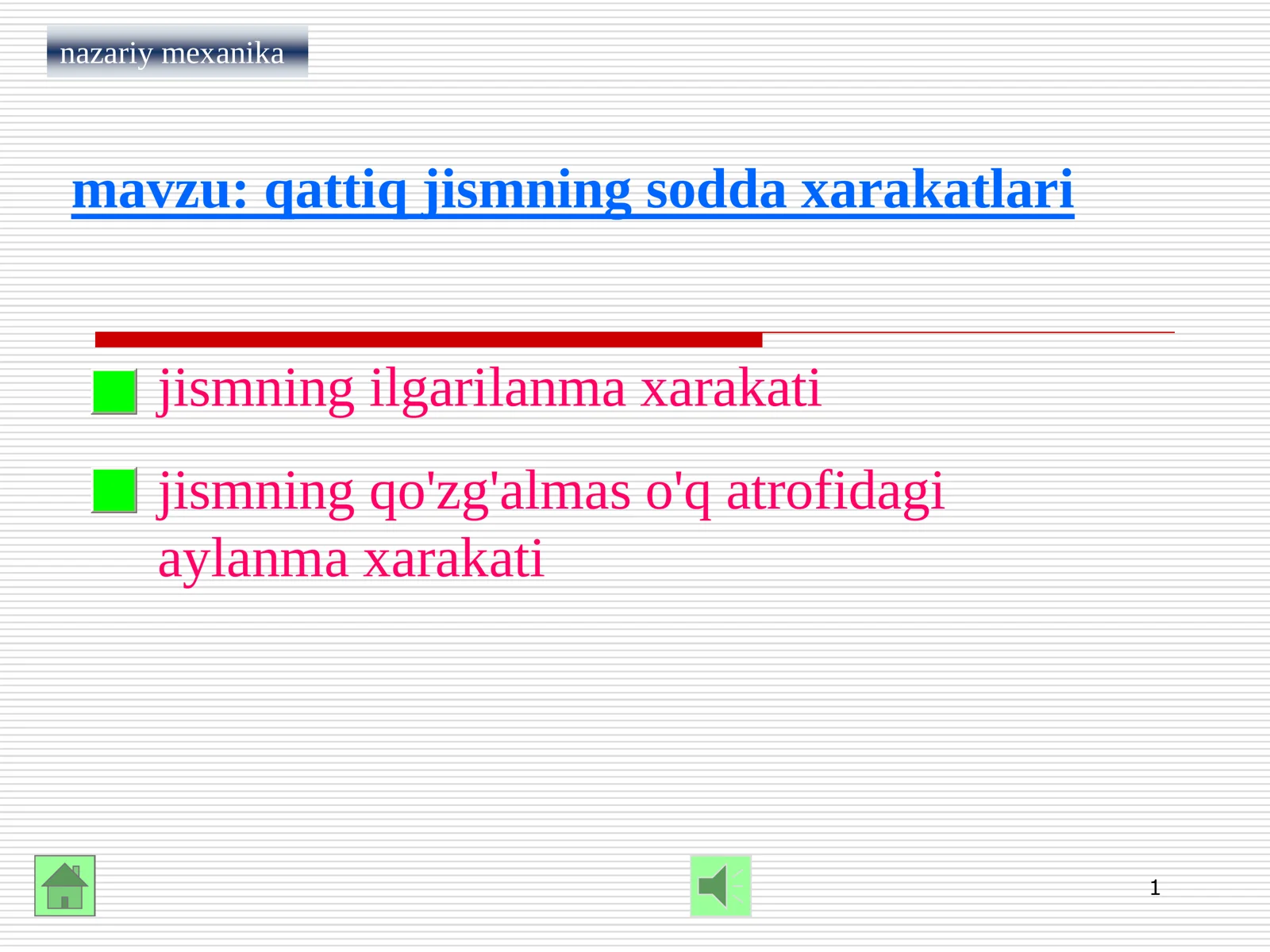 nazariy mexanika

mavzu: qattiq jismning sodda xarakatlari

jismning ilgarilanma xarakati

jismning qo'zg'almas o'q atrofidagi aylanma xarakati

1